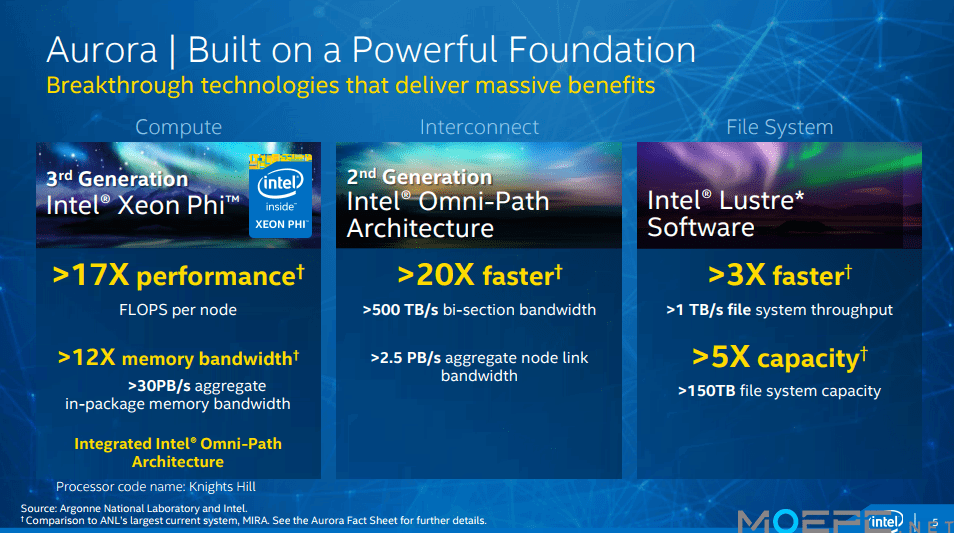 Aurora | Built on a Powerful Foundation

Breakthrough technologies that deliver massive benefits

Compute

3rd Generation Intel® Xeon Phi™

intel inside XEON PHI

>17X performance†

FLOPS per node

>12X memory bandwidth†

>30PB/s aggregate in-package memory bandwidth

Integrated Intel® Omni-Path Architecture

Processor code name: Knights Hill

Interconnect

2nd Generation Intel® Omni-Path Architecture

>20X faster†

>500 TB/s bi-section bandwidth

>2.5 PB/s aggregate node link bandwidth

File System

Intel® Lustre* Software

>3X faster†

>1 TB/s file system throughput

>5X capacity†

>150TB file system capacity

Source: Argonne National Laboratory and Intel.
† Comparison to ANL's largest current system, MIRA. See the Aurora Fact Sheet for further details.

MOEPC NET intel 5